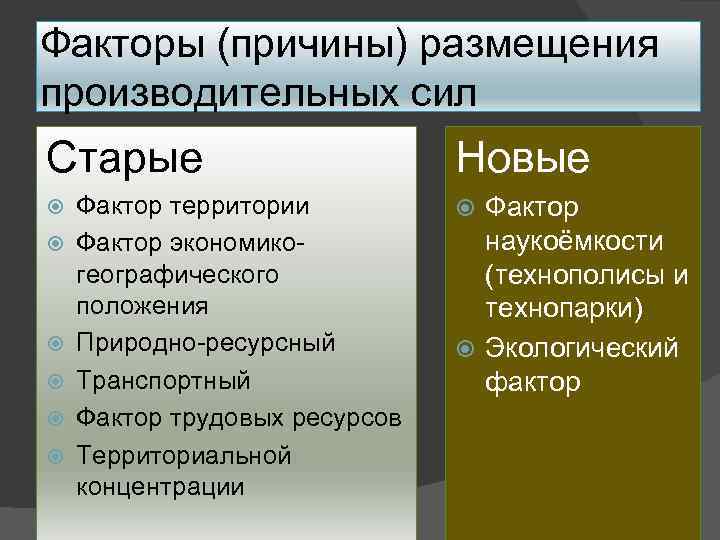 Факторы (причины) размещения производительных сил

Старые

Фактор территории

Фактор экономико-географического положения

Природно-ресурсный

Транспортный

Фактор трудовых ресурсов

Территориальной концентрации

Новые

Фактор наукоёмкости (технополисы и технопарки)

Экологический фактор